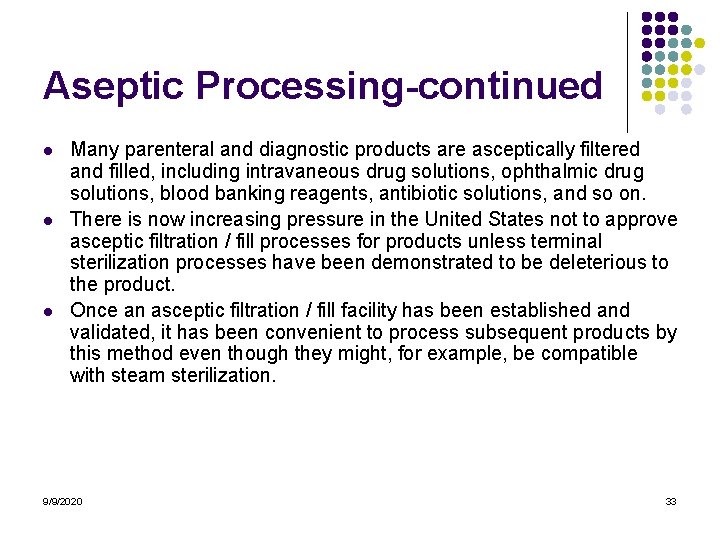 Aseptic Processing-continued

- Many parenteral and diagnostic products are asceptically filtered and filled, including intravaneous drug solutions, ophthalmic drug solutions, blood banking reagents, antibiotic solutions, and so on.
- There is now increasing pressure in the United States not to approve asceptic filtration / fill processes for products unless terminal sterilization processes have been demonstrated to be deleterious to the product.
- Once an asceptic filtration / fill facility has been established and validated, it has been convenient to process subsequent products by this method even though they might, for example, be compatible with steam sterilization.

9/9/2020

33